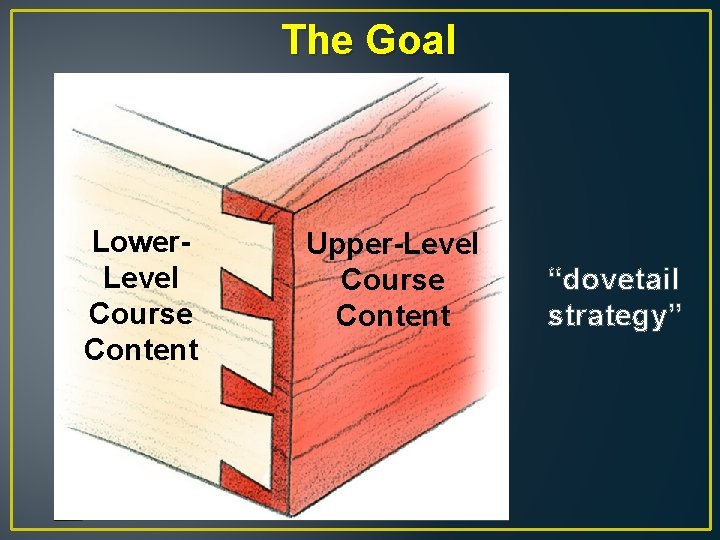 The Goal

Lower-Level Course Content

Upper-Level Course Content

“dovetail strategy”